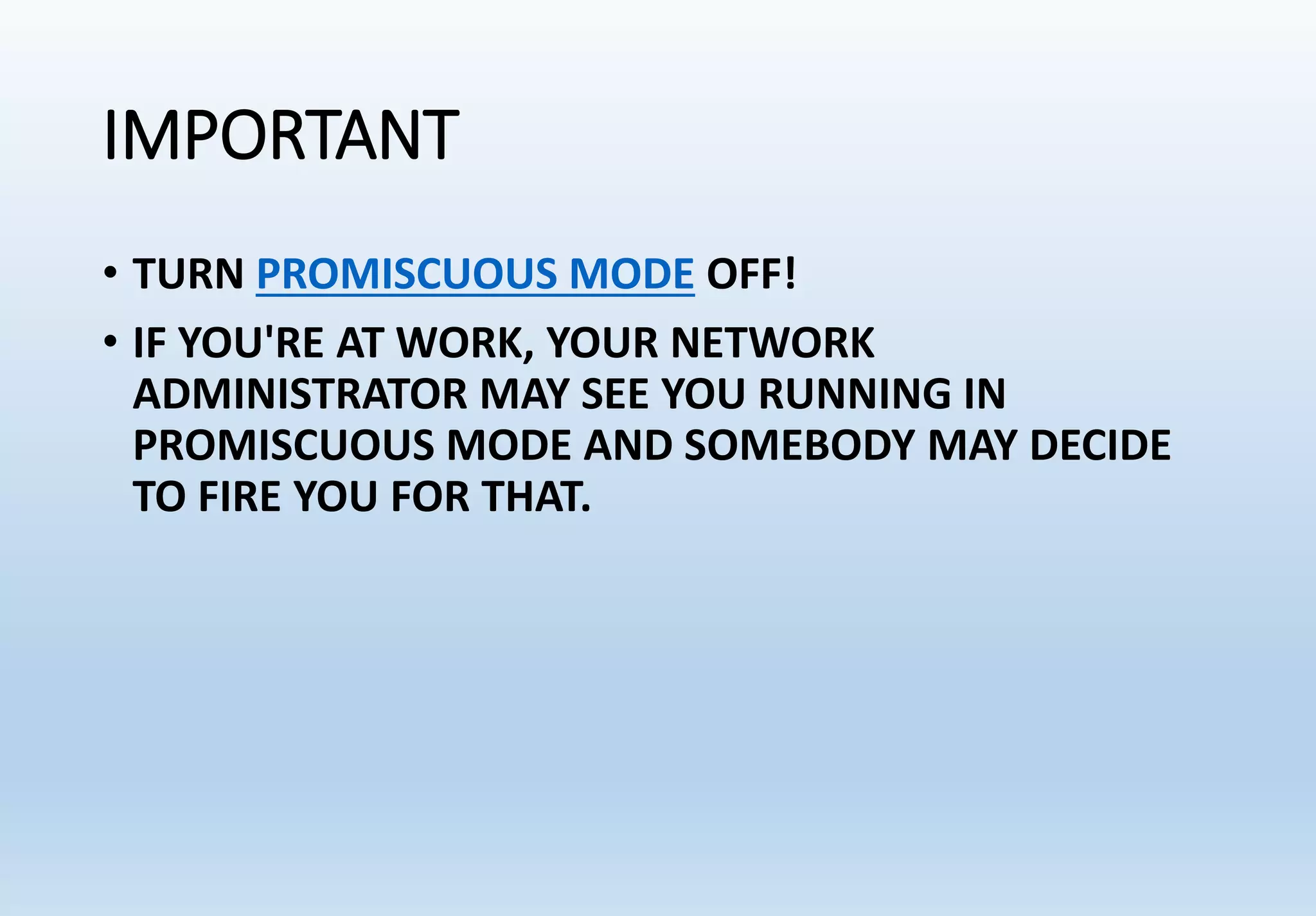 IMPORTANT

• TURN PROMISCUOUS MODE OFF!
• IF YOU'RE AT WORK, YOUR NETWORK ADMINISTRATOR MAY SEE YOU RUNNING IN PROMISCUOUS MODE AND SOMEBODY MAY DECIDE TO FIRE YOU FOR THAT.